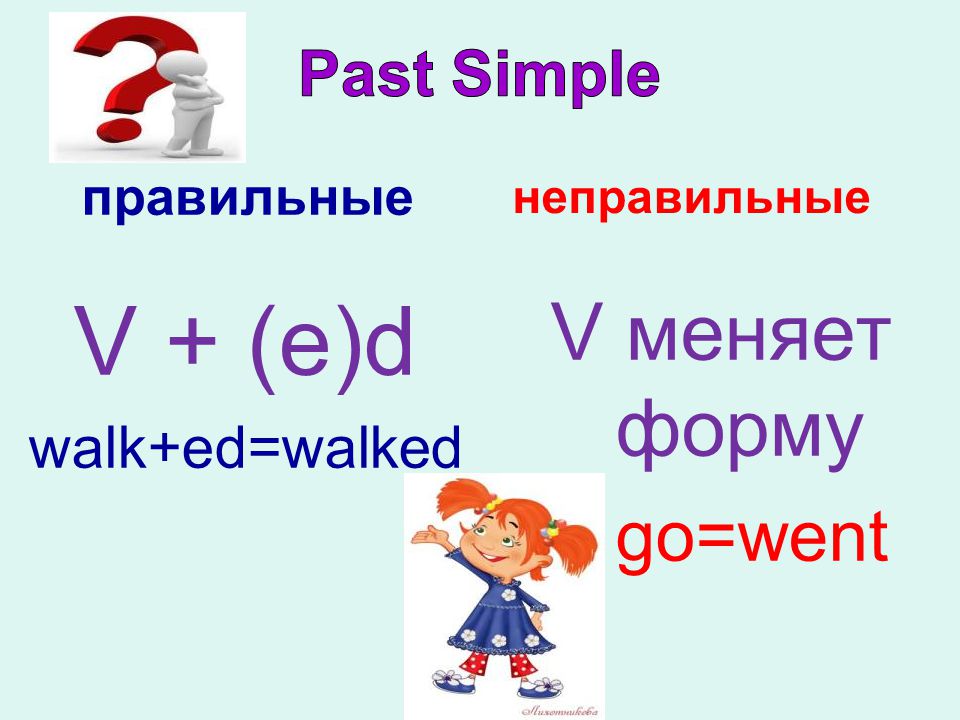 Past Simple

правильные

V + (e)d

walk+ed=walked

неправильные

V меняет форму

go=went

Лихотникова